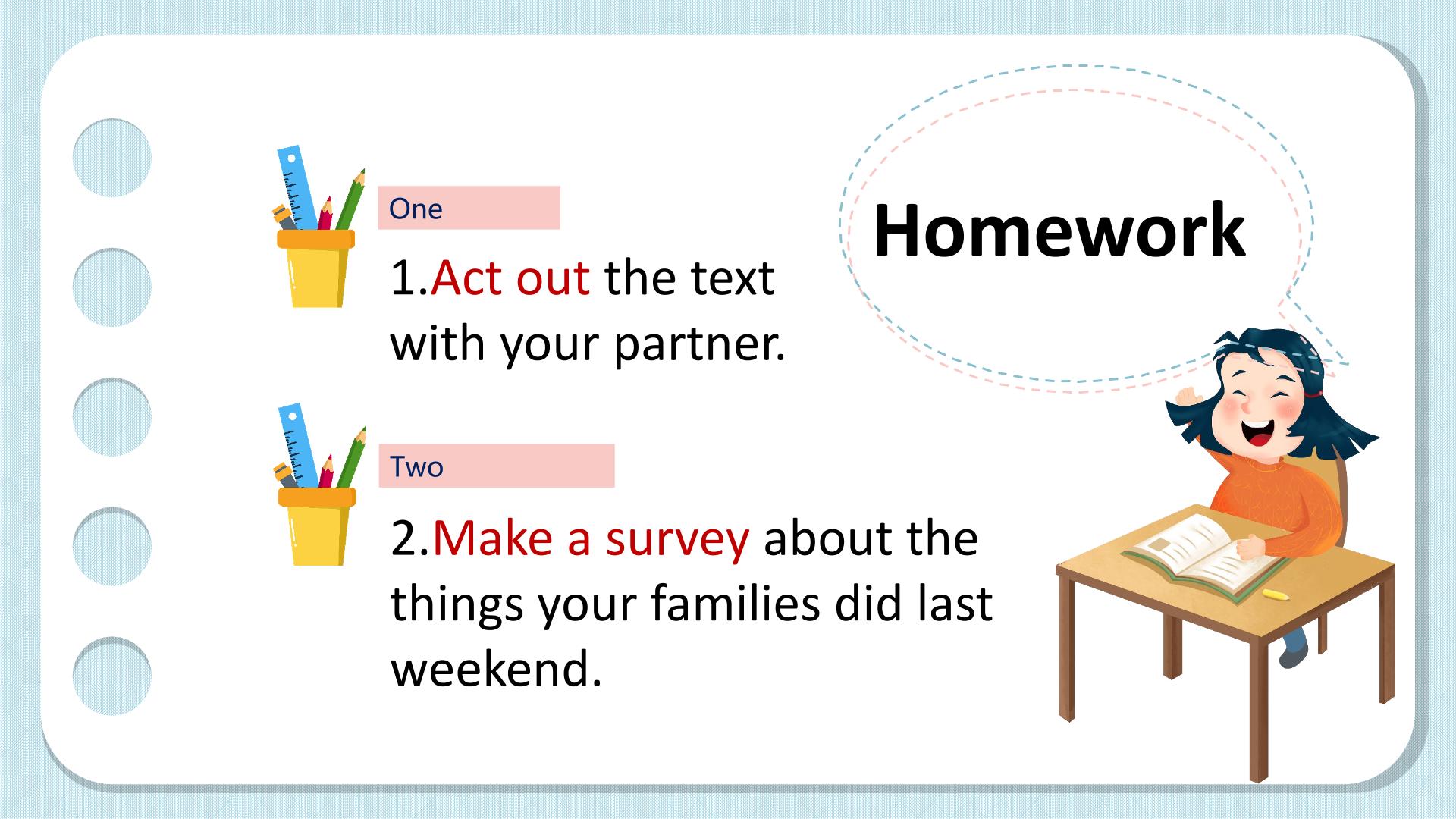 Homework

One

1.Act out the text with your partner.

Two

2.Make a survey about the things your families did last weekend.